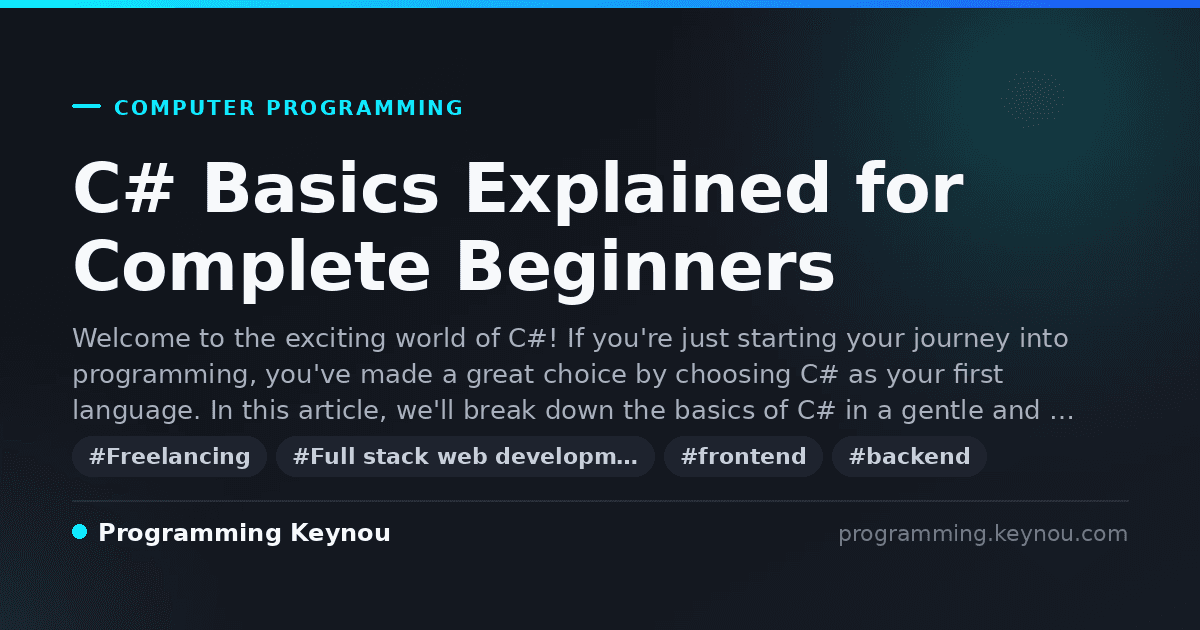 COMPUTER PROGRAMMING

C# Basics Explained for Complete Beginners

Welcome to the exciting world of C#! If you're just starting your journey into programming, you've made a great choice by choosing C# as your first language. In this article, we'll break down the basics of C# in a gentle and …

#Freelancing #Full stack web developm… #frontend #backend

Programming Keynou

programming.keynou.com